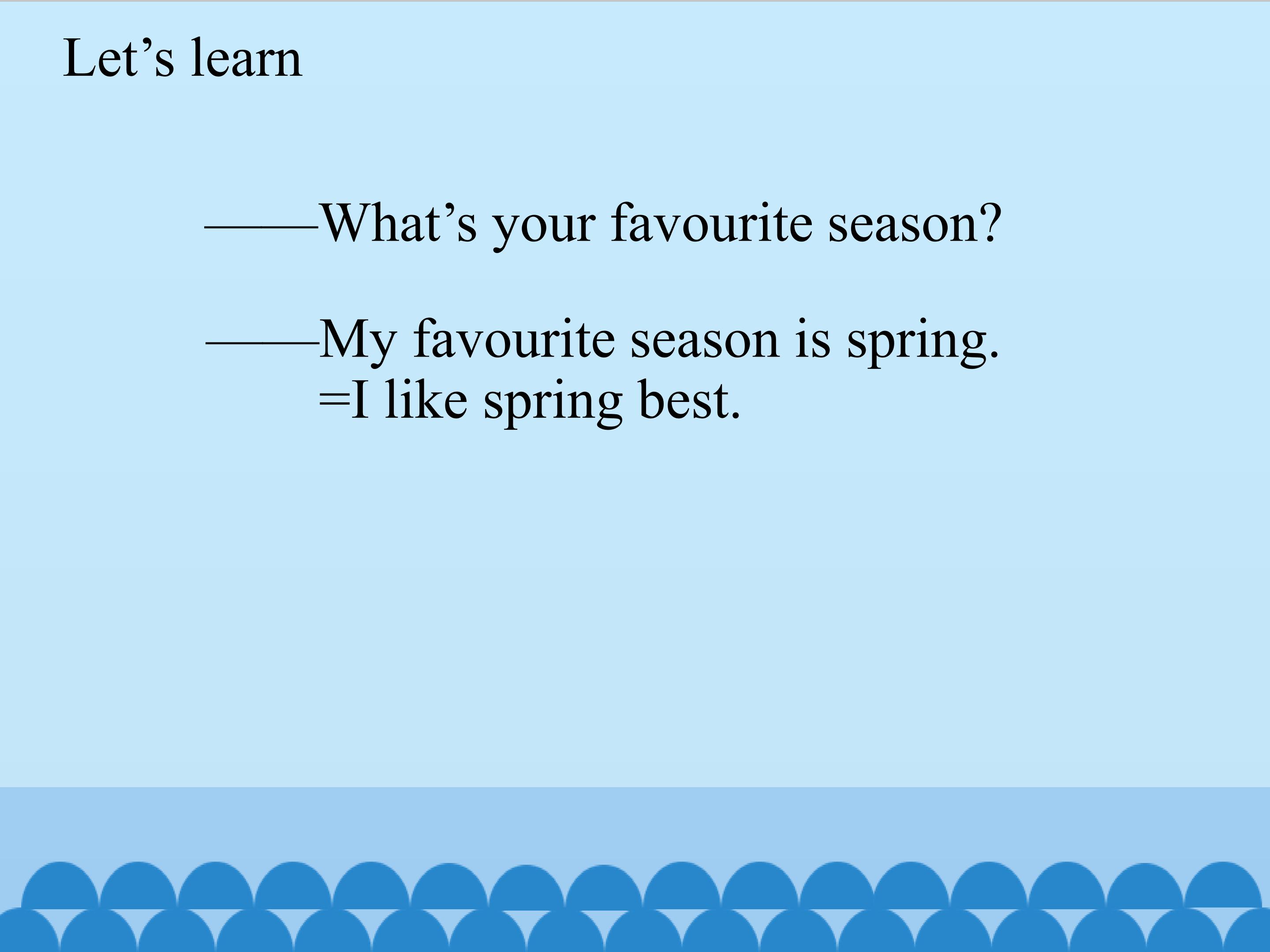 Let's learn

——What's your favourite season?

——My favourite season is spring.
=I like spring best.